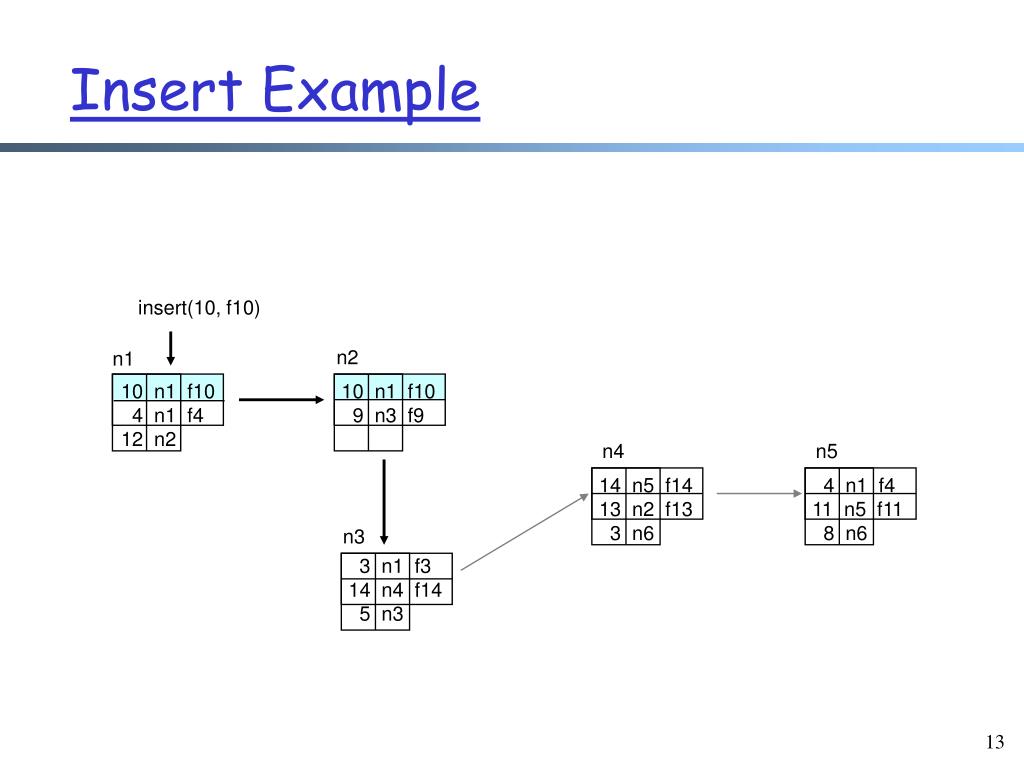 Insert Example

insert(10, f10)

n1

| 10 | n1 | f10 |
|---|---|---|
| 4 | n1 | f4 |
| 12 | n2 | |

n2

| 10 | n1 | f10 |
|---|---|---|
| 9 | n3 | f9 |
| | | |

n3

| 3 | n1 | f3 |
|---|---|---|
| 14 | n4 | f14 |
| 5 | n3 | |

n4

| 14 | n5 | f14 |
|---|---|---|
| 13 | n2 | f13 |
| 3 | n6 | |

n5

| 4 | n1 | f4 |
|---|---|---|
| 11 | n5 | f11 |
| 8 | n6 | |

13